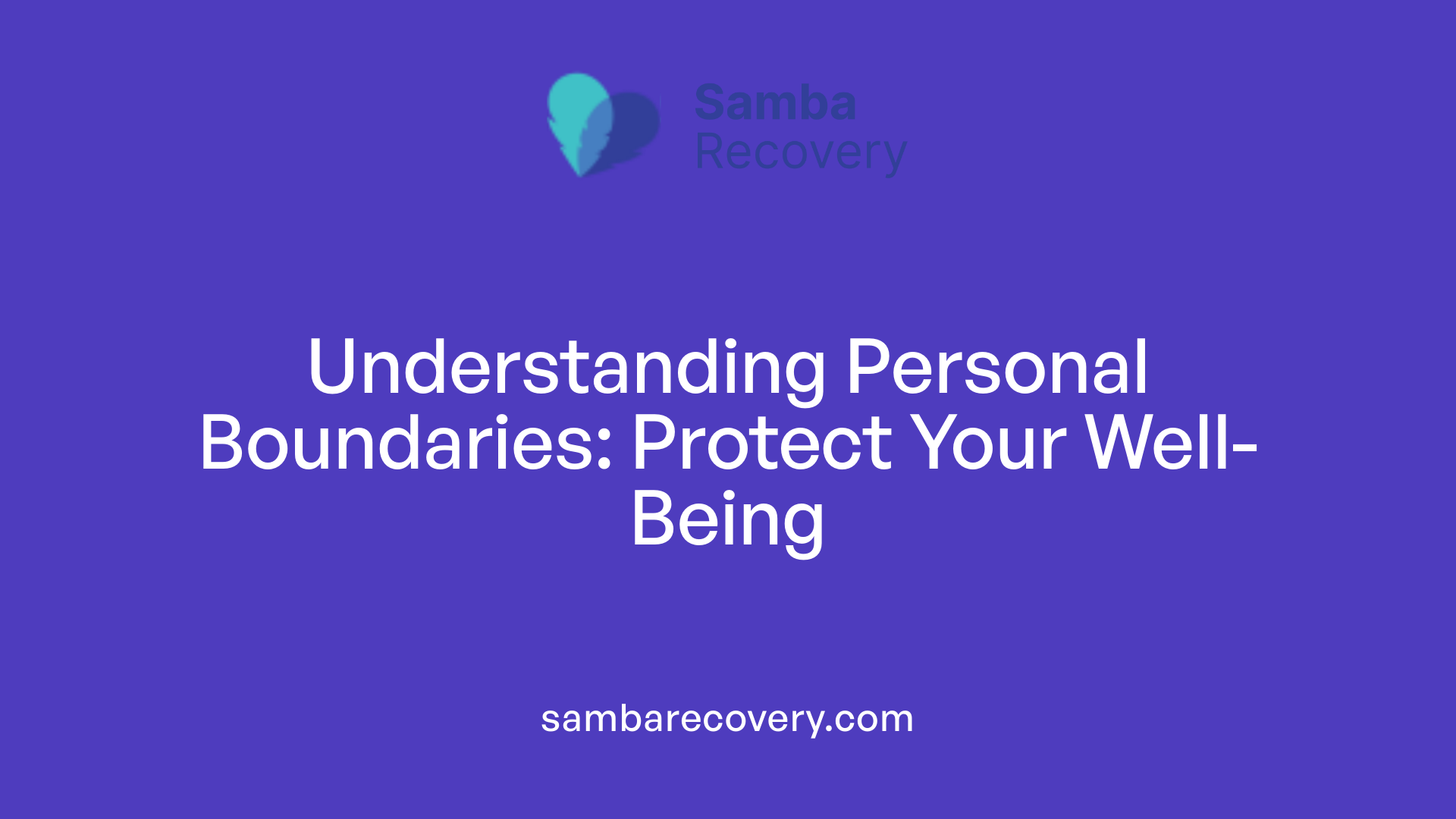 Samba
Recovery

Understanding Personal Boundaries: Protect Your Well-Being

sambarecovery.com